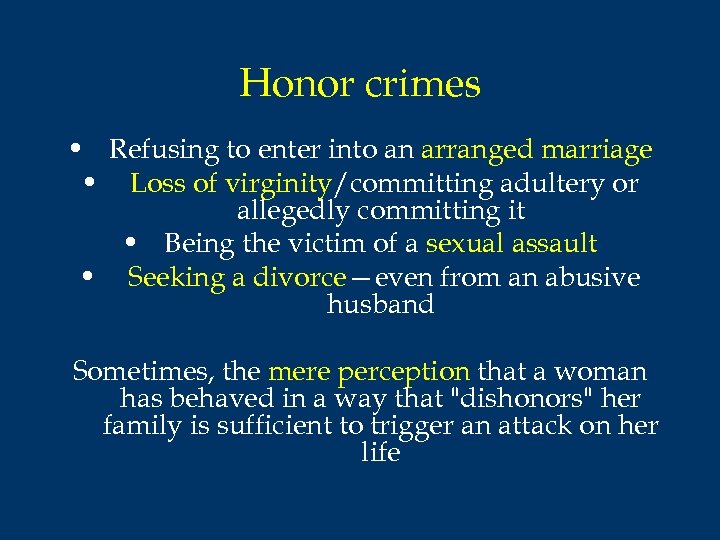 Honor crimes

• Refusing to enter into an arranged marriage
• Loss of virginity/committing adultery or allegedly committing it
• Being the victim of a sexual assault
• Seeking a divorce—even from an abusive husband

Sometimes, the mere perception that a woman has behaved in a way that "dishonors" her family is sufficient to trigger an attack on her life